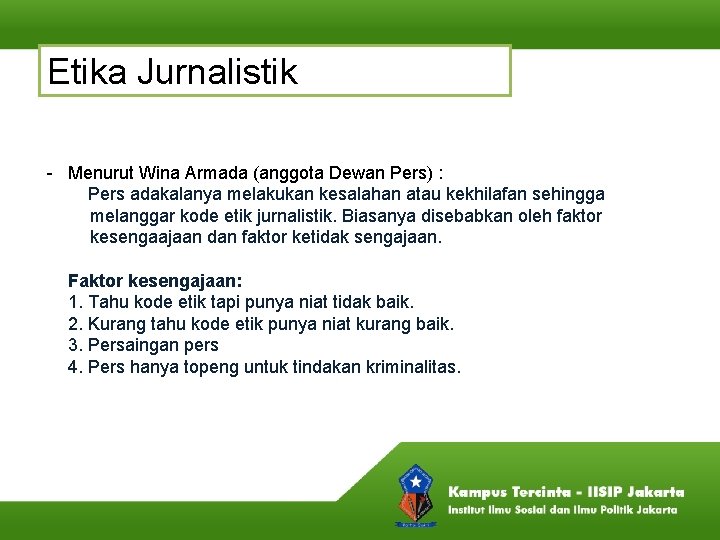 Etika Jurnalistik

- Menurut Wina Armada (anggota Dewan Pers) :
Pers adakalanya melakukan kesalahan atau kekhilafan sehingga melanggar kode etik jurnalistik. Biasanya disebabkan oleh faktor kesengaajaan dan faktor ketidak sengajaan.

Faktor kesengajaan:
1. Tahu kode etik tapi punya niat tidak baik.
2. Kurang tahu kode etik punya niat kurang baik.
3. Persaingan pers
4. Pers hanya topeng untuk tindakan kriminalitas.

Kampus Tercinta - IISIP Jakarta
Institut Ilmu Sosial dan Ilmu Politik Jakarta